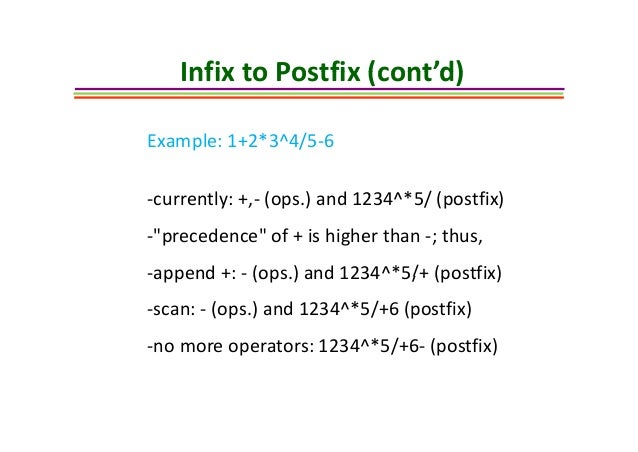 Infix to Postfix (cont'd)

Example: 1+2*3^4/5-6

-currently: +,- (ops.) and 1234^*5/ (postfix)

-"precedence" of + is higher than -; thus,

-append +: - (ops.) and 1234^*5/+ (postfix)

-scan: - (ops.) and 1234^*5/+6 (postfix)

-no more operators: 1234^*5/+6- (postfix)